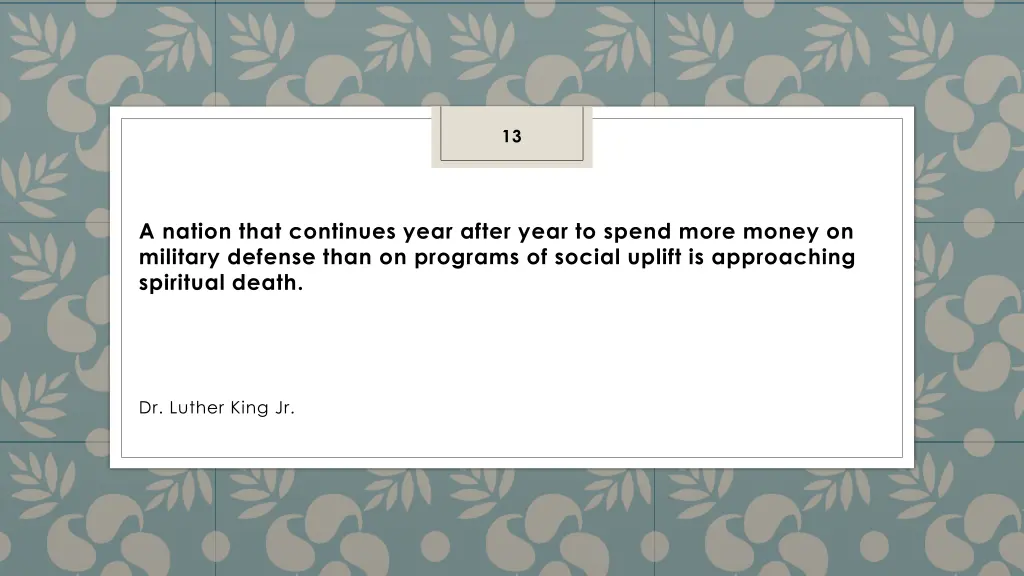 13

A nation that continues year after year to spend more money on military defense than on programs of social uplift is approaching spiritual death.

Dr. Luther King Jr.